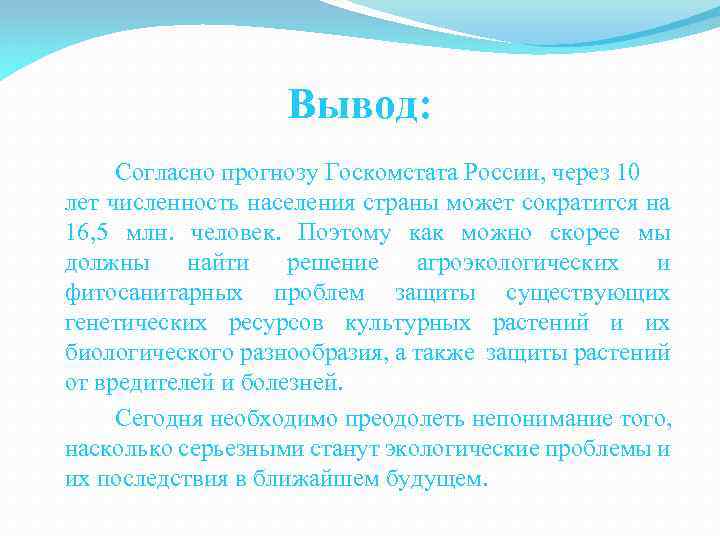 Вывод:

Согласно прогнозу Госкомстата России, через 10 лет численность населения страны может сократится на 16,5 млн. человек. Поэтому как можно скорее мы должны найти решение агроэкологических и фитосанитарных проблем защиты существующих генетических ресурсов культурных растений и их биологического разнообразия, а также защиты растений от вредителей и болезней.

Сегодня необходимо преодолеть непонимание того, насколько серьезными станут экологические проблемы и их последствия в ближайшем будущем.